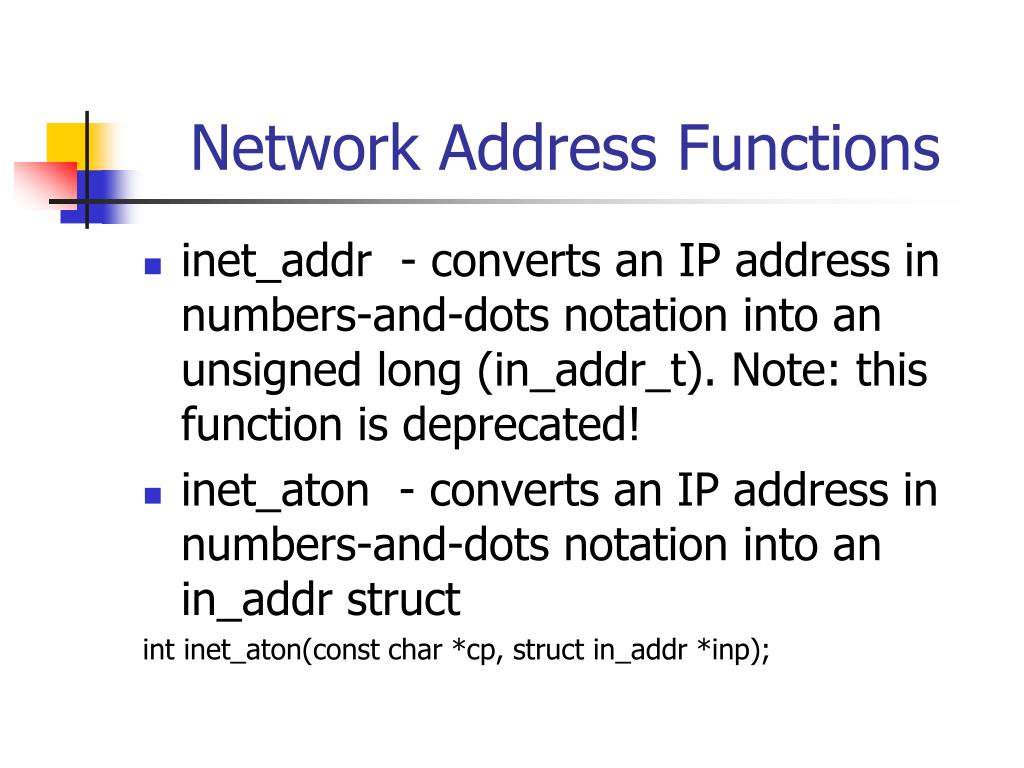 Network Address Functions

- inet_addr - converts an IP address in numbers-and-dots notation into an unsigned long (in_addr_t). Note: this function is deprecated!
- inet_aton - converts an IP address in numbers-and-dots notation into an in_addr struct

int inet_aton(const char *cp, struct in_addr *inp);